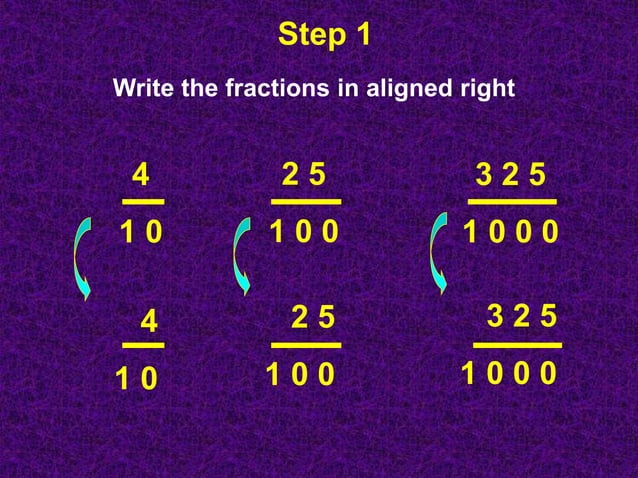 Step 1

Write the fractions in aligned right

$\frac{4}{10}$ $\frac{25}{100}$ $\frac{325}{1000}$

$\frac{4}{10}$ $\frac{25}{100}$ $\frac{325}{1000}$